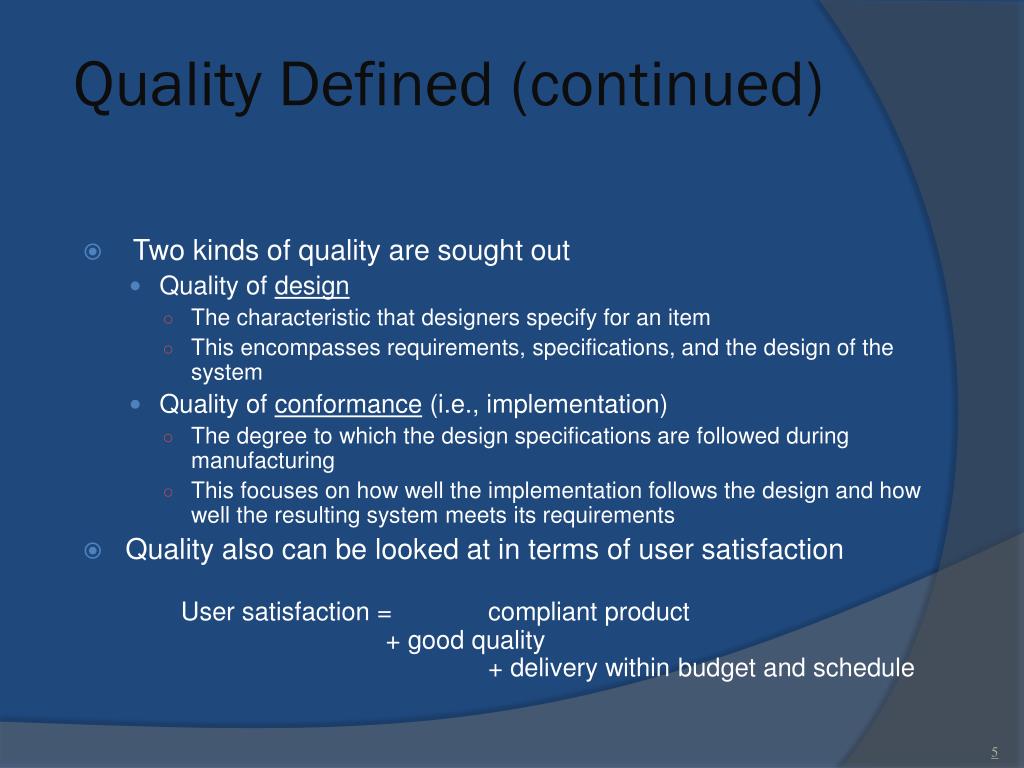 Quality Defined (continued)

Two kinds of quality are sought out

Quality of design

The characteristic that designers specify for an item

This encompasses requirements, specifications, and the design of the system

Quality of conformance (i.e., implementation)

The degree to which the design specifications are followed during manufacturing

This focuses on how well the implementation follows the design and how well the resulting system meets its requirements

Quality also can be looked at in terms of user satisfaction

User satisfaction = compliant product
+ good quality
+ delivery within budget and schedule

5